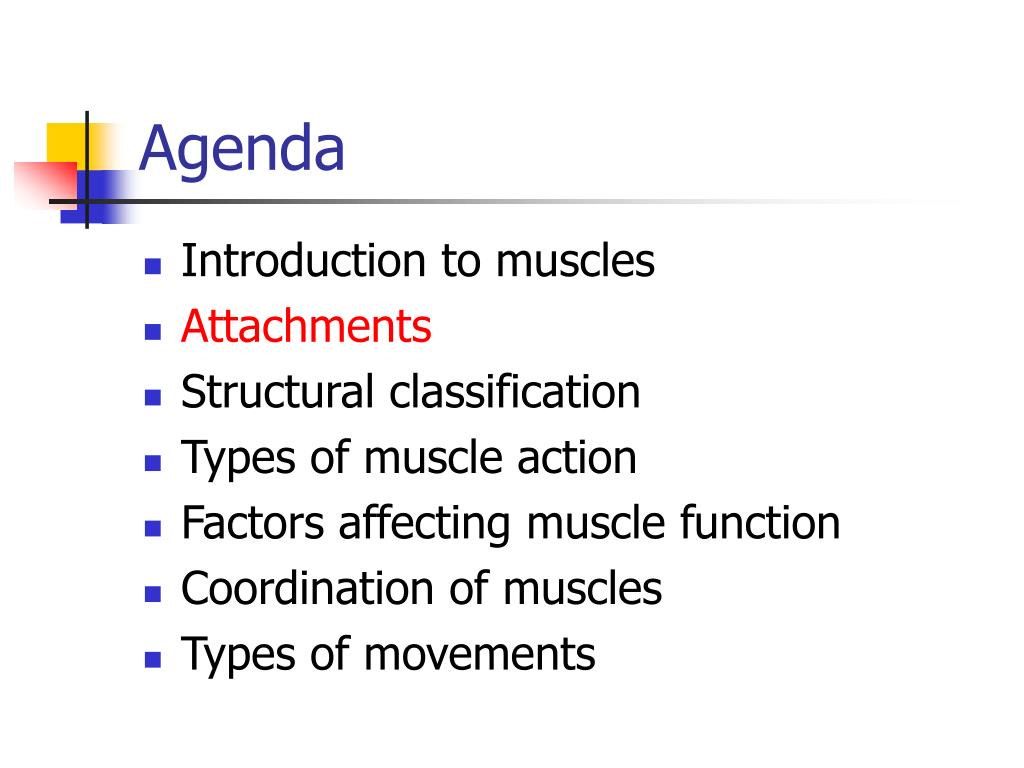 Agenda

- Introduction to muscles
- Attachments
- Structural classification
- Types of muscle action
- Factors affecting muscle function
- Coordination of muscles
- Types of movements